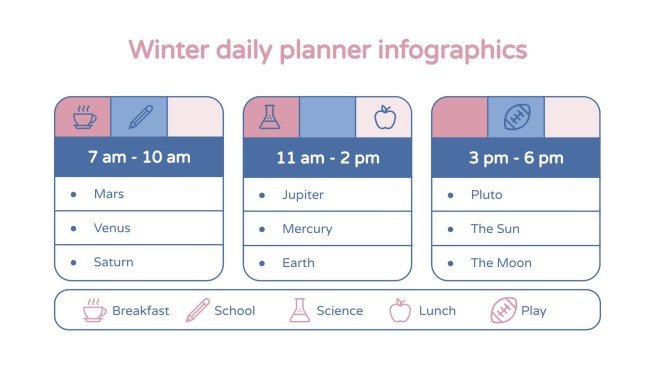 Winter daily planner infographics

7 am - 10 am

- Mars
- Venus
- Saturn

11 am - 2 pm

- Jupiter
- Mercury
- Earth

3 pm - 6 pm

- Pluto
- The Sun
- The Moon

Breakfast School Science Lunch Play